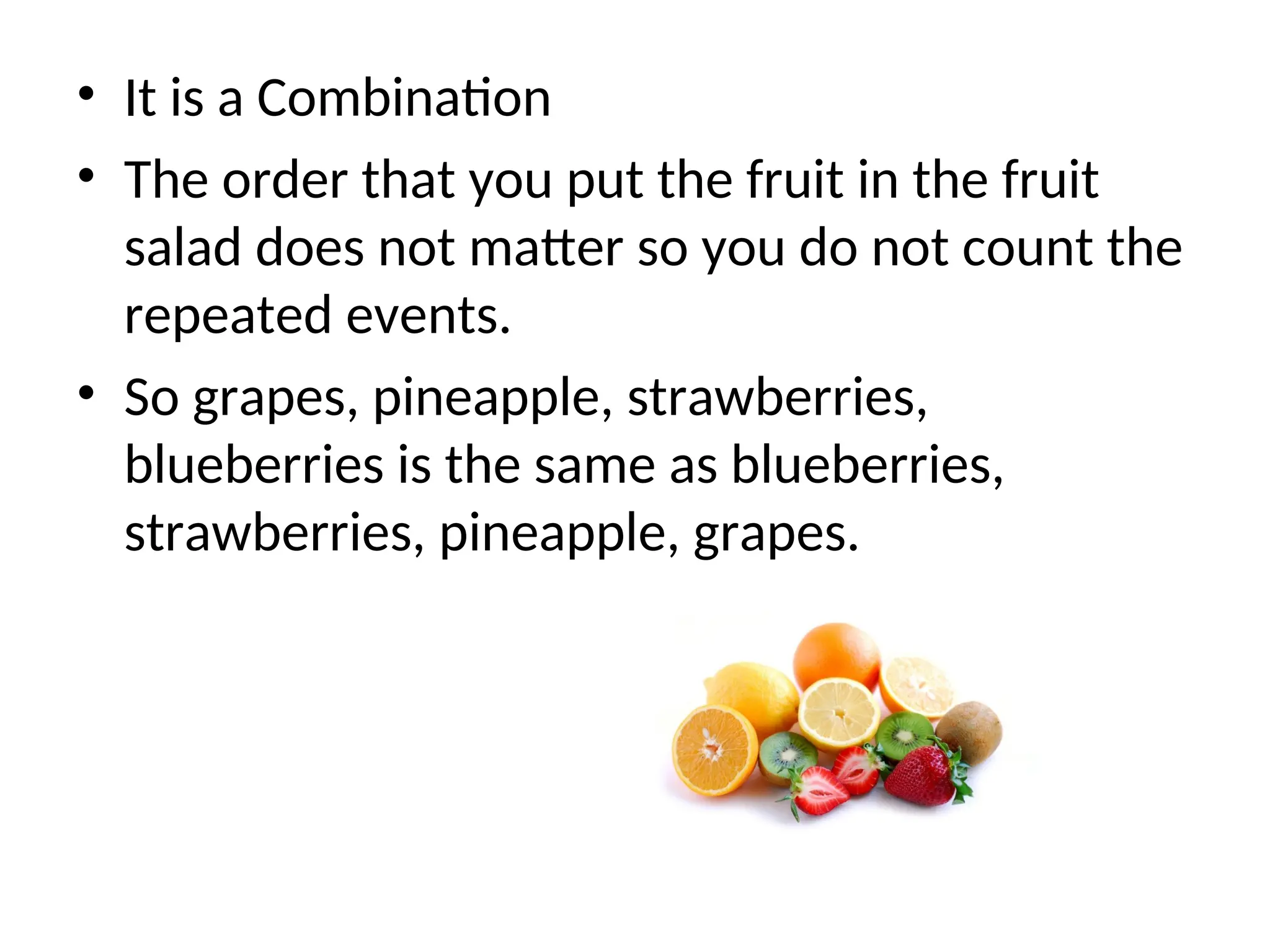 • It is a Combination
• The order that you put the fruit in the fruit salad does not matter so you do not count the repeated events.
• So grapes, pineapple, strawberries, blueberries is the same as blueberries, strawberries, pineapple, grapes.